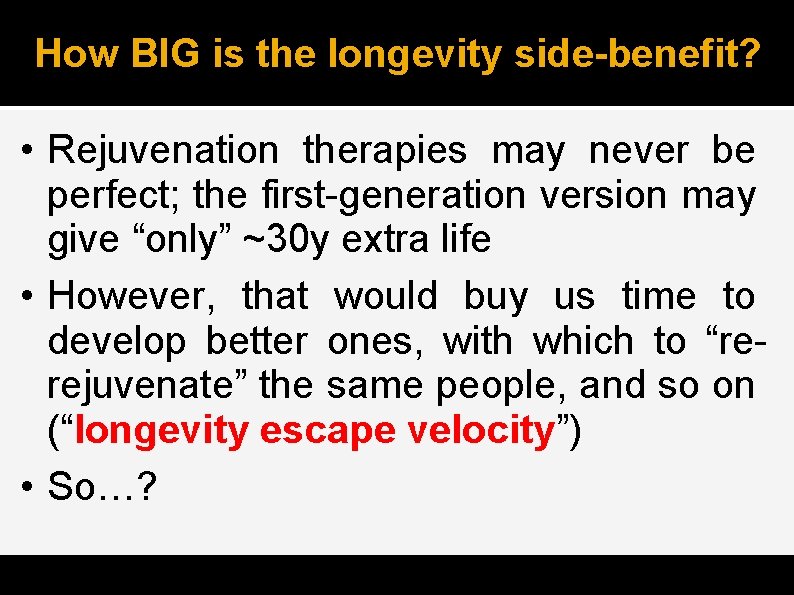 How BIG is the longevity side-benefit?

• Rejuvenation therapies may never be perfect; the first-generation version may give “only” ~30y extra life

• However, that would buy us time to develop better ones, with which to “re-rejuvenate” the same people, and so on (“longevity escape velocity”)

• So…?